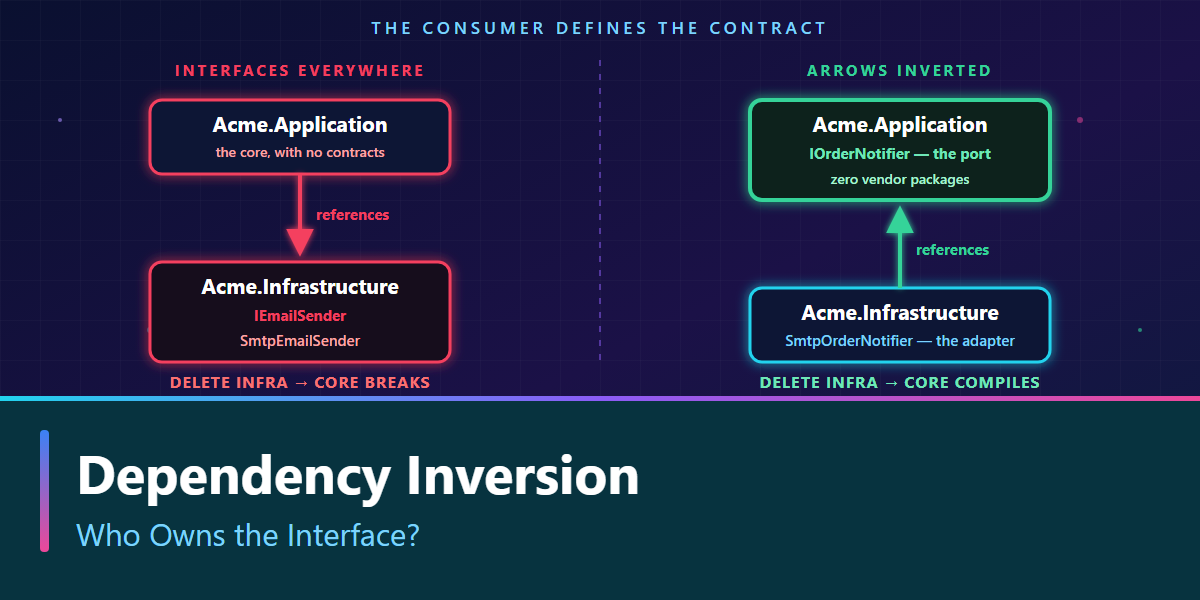 THE CONSUMER DEFINES THE CONTRACT

INTERFACES EVERYWHERE

Acme.Application
the core, with no contracts

references

Acme.Infrastructure
IEmailSender
SmtpEmailSender

DELETE INFRA → CORE BREAKS

ARROWS INVERTED

Acme.Application
IOrderNotifier — the port
zero vendor packages

references

Acme.Infrastructure
SmtpOrderNotifier — the adapter

DELETE INFRA → CORE COMPILES

Dependency Inversion

Who Owns the Interface?